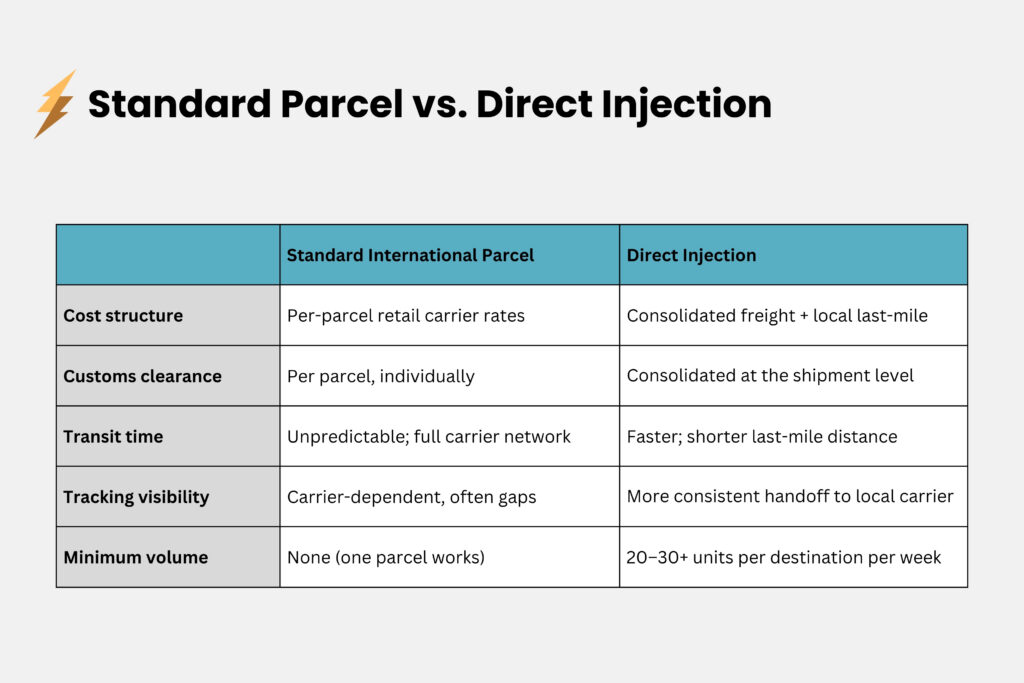 Standard Parcel vs. Direct Injection

| | Standard International Parcel | Direct Injection |
|---|---|---|
| Cost structure | Per-parcel retail carrier rates | Consolidated freight + local last-mile |
| Customs clearance | Per parcel, individually | Consolidated at the shipment level |
| Transit time | Unpredictable; full carrier network | Faster; shorter last-mile distance |
| Tracking visibility | Carrier-dependent, often gaps | More consistent handoff to local carrier |
| Minimum volume | None (one parcel works) | 20–30+ units per destination per week |